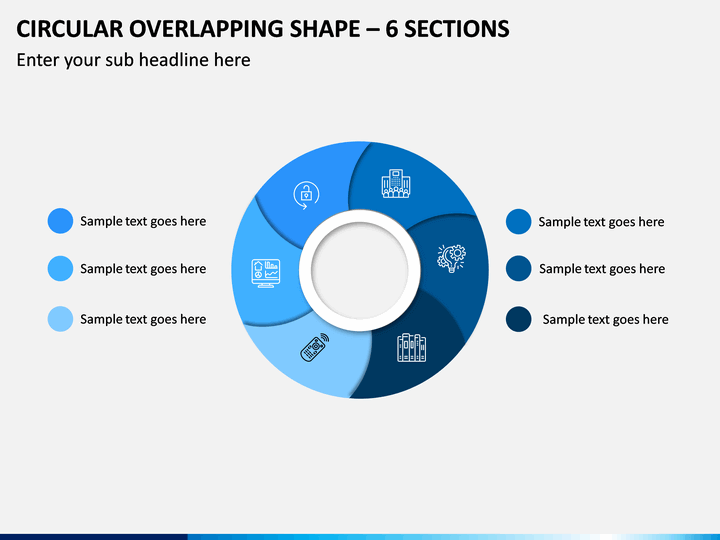 CIRCULAR OVERLAPPING SHAPE – 6 SECTIONS
Enter your sub headline here

Sample text goes here

Sample text goes here

Sample text goes here

Sample text goes here

Sample text goes here

Sample text goes here